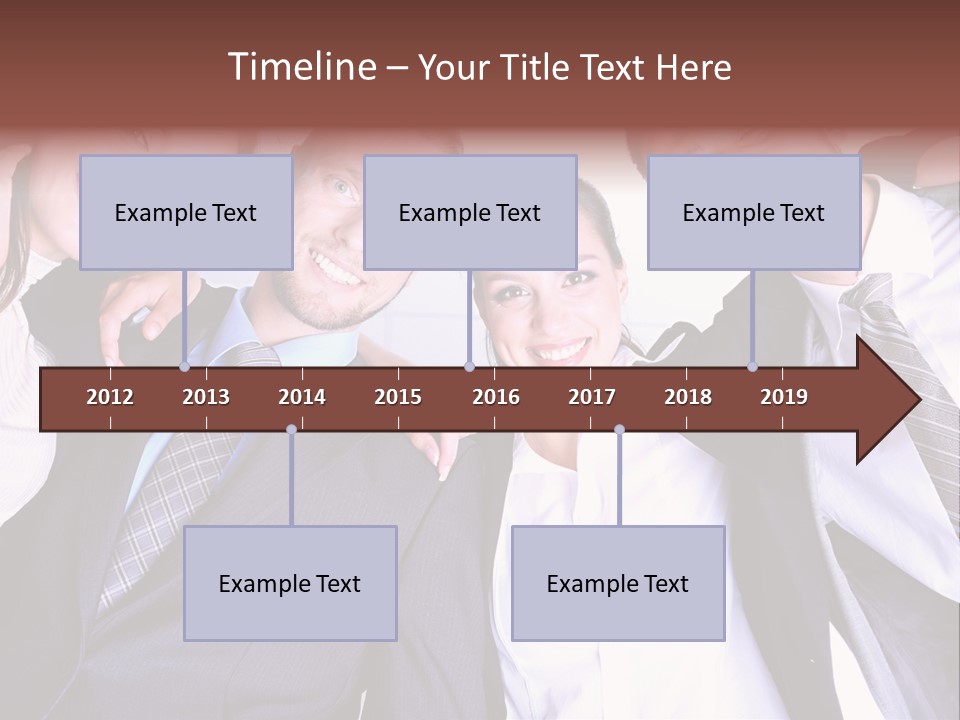 Timeline – Your Title Text Here

Example Text

Example Text

Example Text

2012 2013 2014 2015 2016 2017 2018 2019

Example Text

Example Text